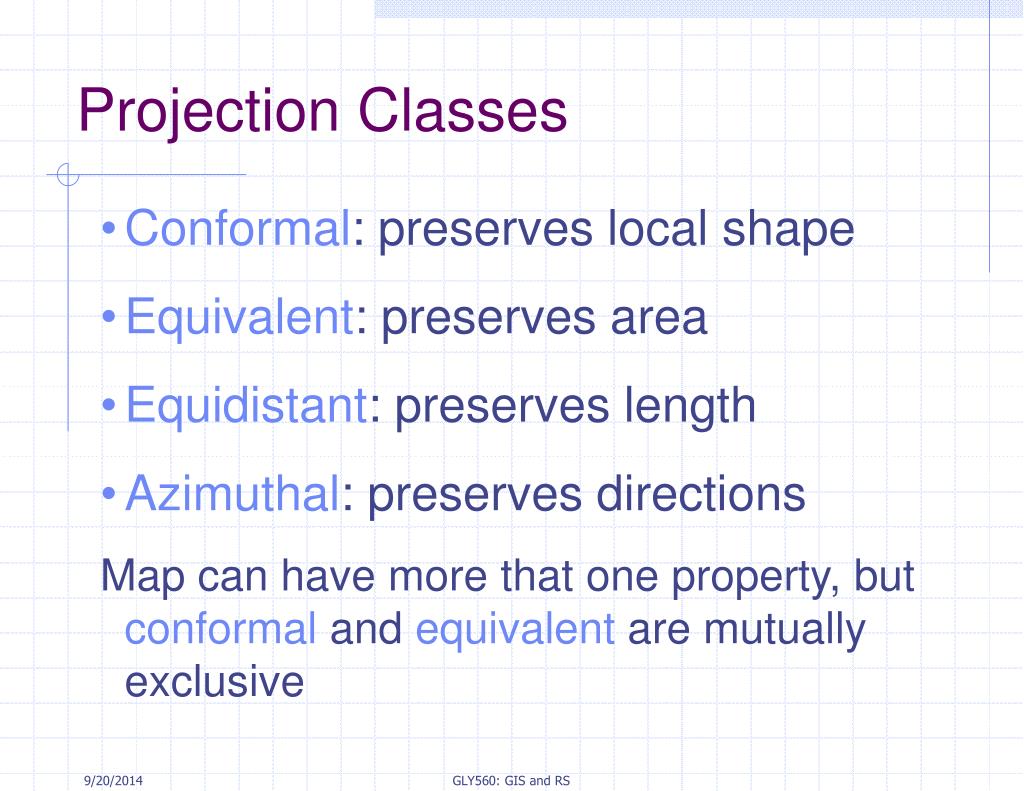 Projection Classes

• Conformal: preserves local shape

• Equivalent: preserves area

• Equidistant: preserves length

• Azimuthal: preserves directions

Map can have more that one property, but conformal and equivalent are mutually exclusive

9/20/2014

GLY560: GIS and RS